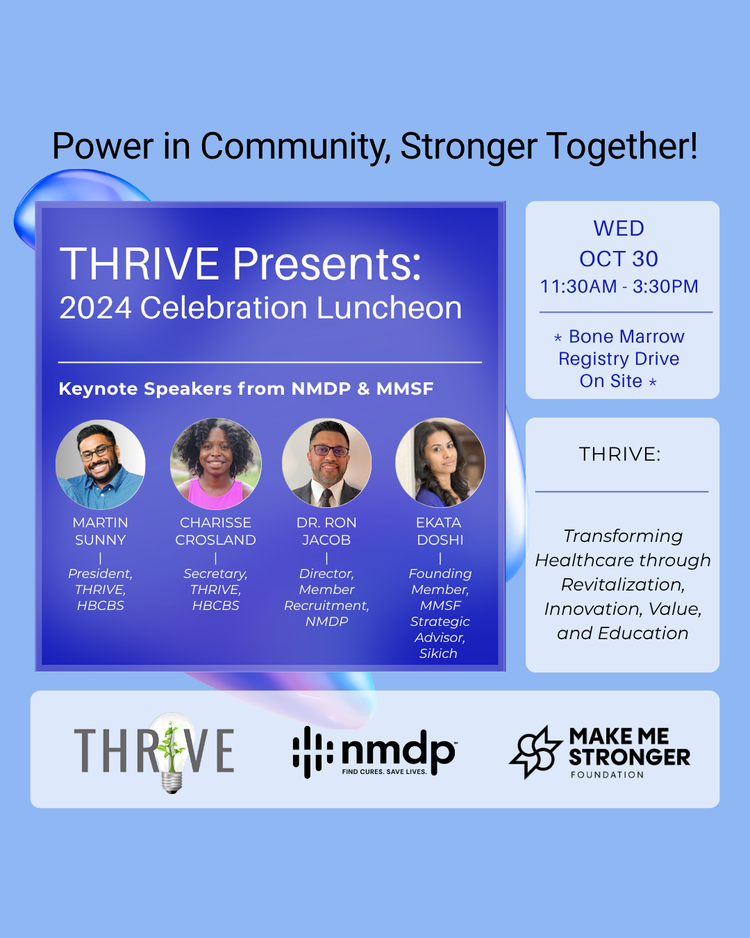 Power in Community, Stronger Together!

THRIVE Presents:
2024 Celebration Luncheon

Keynote Speakers from NMDP & MMSF

MARTIN SUNNY
|
President, THRIVE, HBCBS

CHARISSE CROSLAND
|
Secretary, THRIVE, HBCBS

DR. RON JACOB
|
Director, Member Recruitment, NMDP

EKATA DOSHI
|
Founding Member, MMSF Strategic Advisor, Sikich

WED
OCT 30
11:30AM - 3:30PM

* Bone Marrow Registry Drive On Site *

THRIVE:

Transforming Healthcare through Revitalization, Innovation, Value, and Education

THRIVE

nmdp
FIND CURES. SAVE LIVES.

MAKE ME STRONGER
FOUNDATION